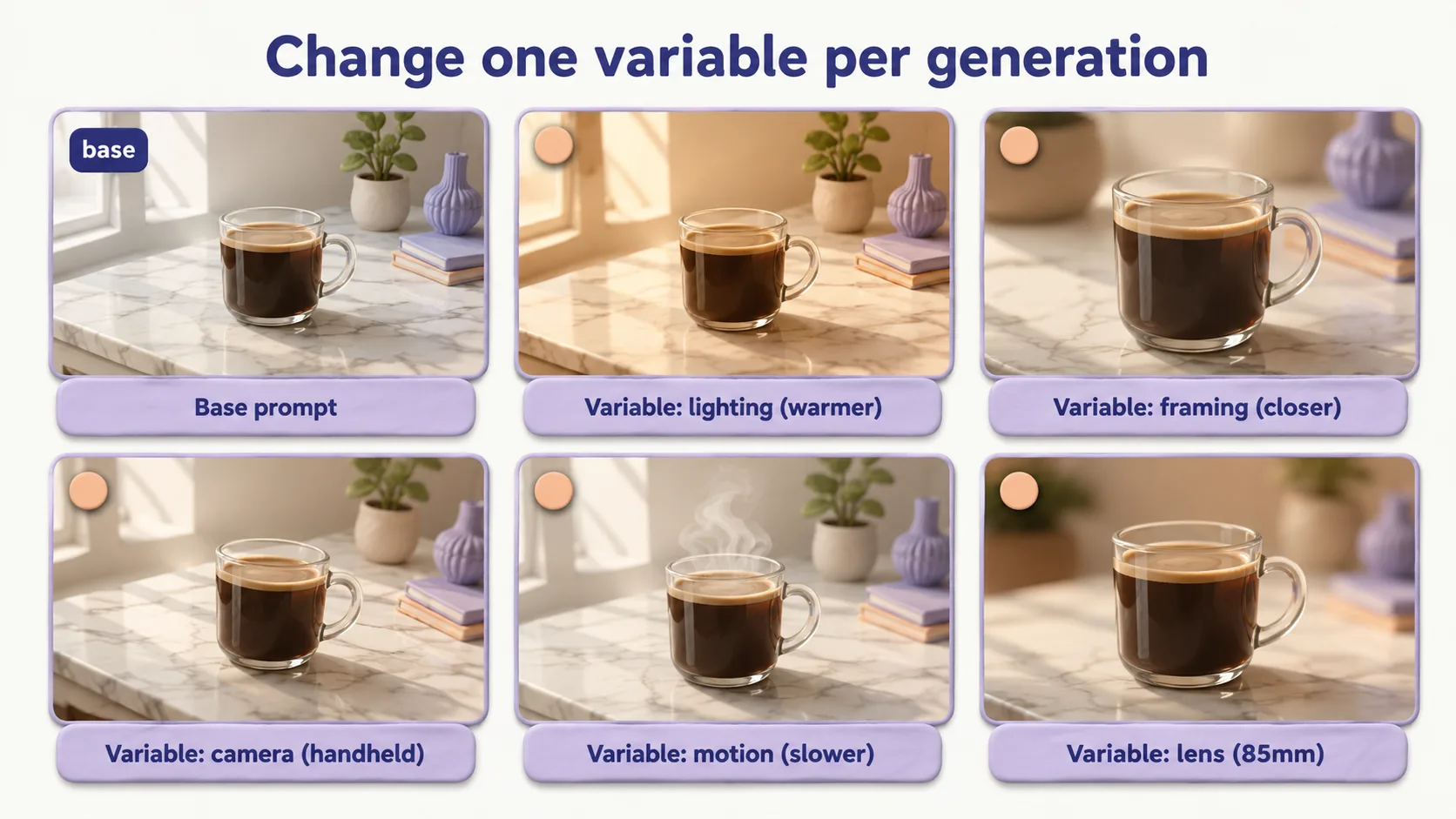 Change one variable per generation

base

Base prompt

Variable: lighting (warmer)

Variable: framing (closer)

Variable: camera (handheld)

Variable: motion (slower)

Variable: lens (85mm)